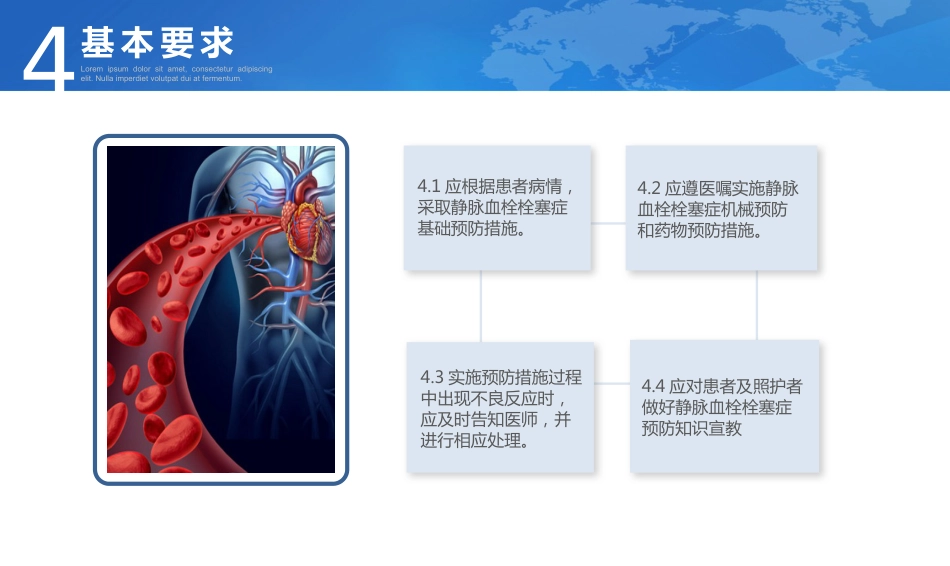 4 基本要求

Lorem ipsum dolor sit amet, consectetur adipiscing elit. Nulla imperdiet volutpat dui at fermentum.

4.1 应根据患者病情，采取静脉血栓栓塞症基础预防措施。

4.2 应遵医嘱实施静脉血栓栓塞症机械预防和药物预防措施。

4.3 实施预防措施过程中出现不良反应时，应及时告知医师，并进行相应处理。

4.4 应对患者及照护者做好静脉血栓栓塞症预防知识宣教